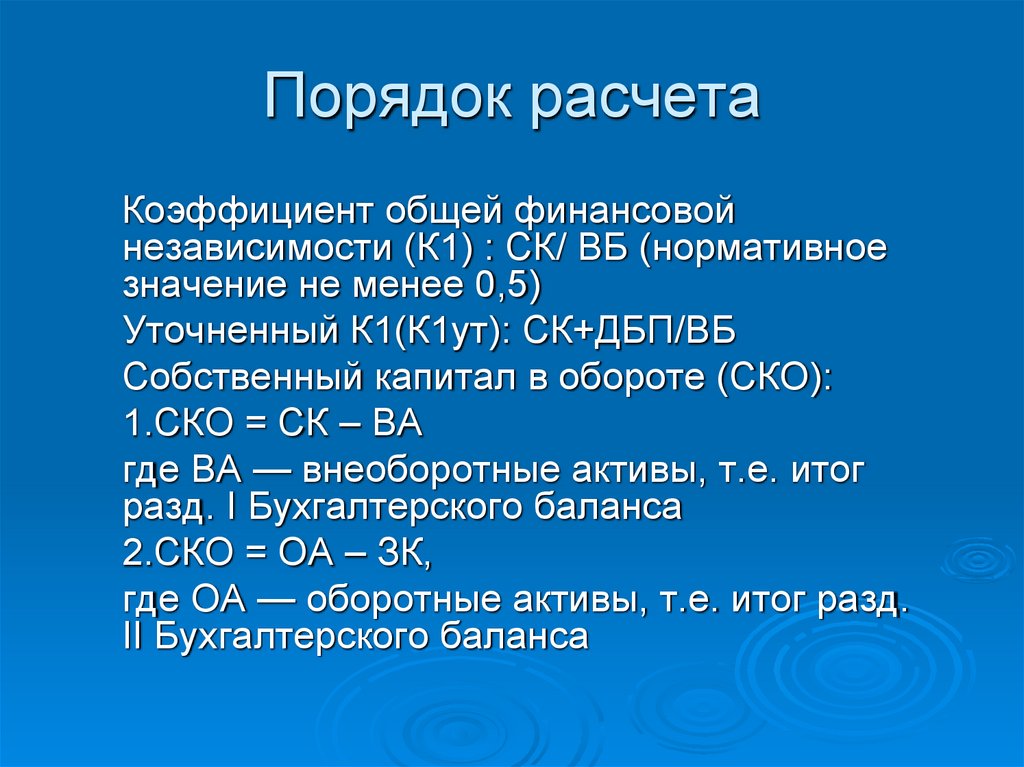 Порядок расчета

Коэффициент общей финансовой независимости (К1) : СК/ ВБ (нормативное значение не менее 0,5)

Уточненный К1(К1ут): СК+ДБП/ВБ

Собственный капитал в обороте (СКО):

1.СКО = СК – ВА

где ВА — внеоборотные активы, т.е. итог разд. I Бухгалтерского баланса

2.СКО = ОА – ЗК,

где ОА — оборотные активы, т.е. итог разд. II Бухгалтерского баланса